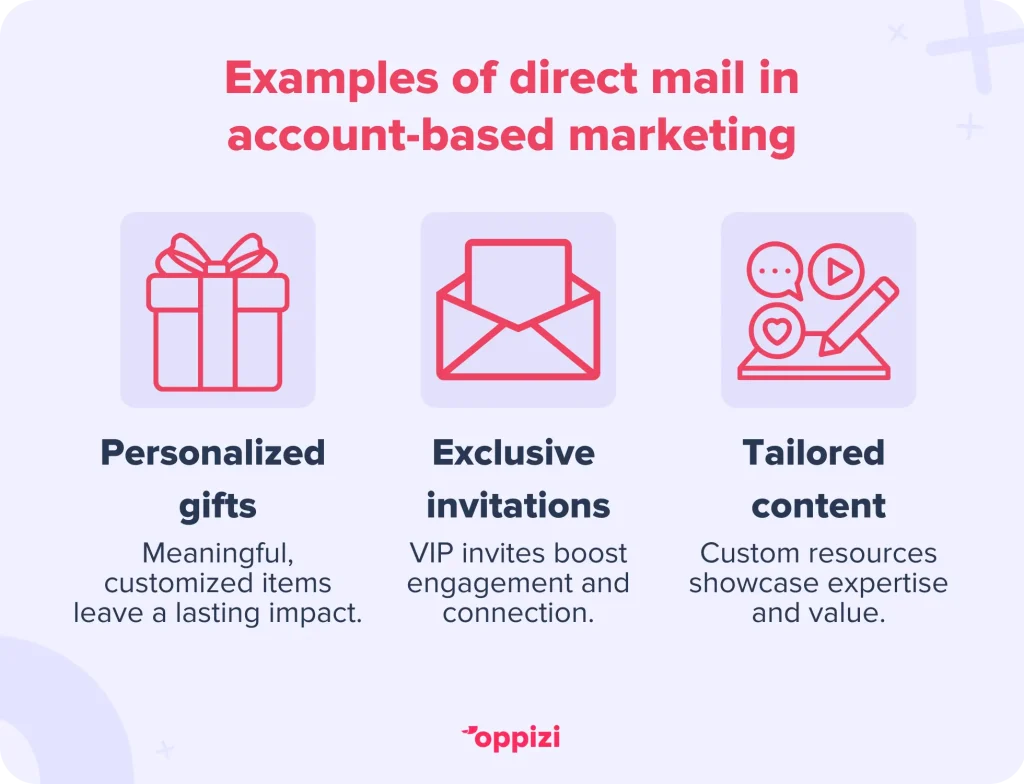 Examples of direct mail in account-based marketing

Personalized gifts

Meaningful, customized items leave a lasting impact.

Exclusive invitations

VIP invites boost engagement and connection.

Tailored content

Custom resources showcase expertise and value.

oppizi